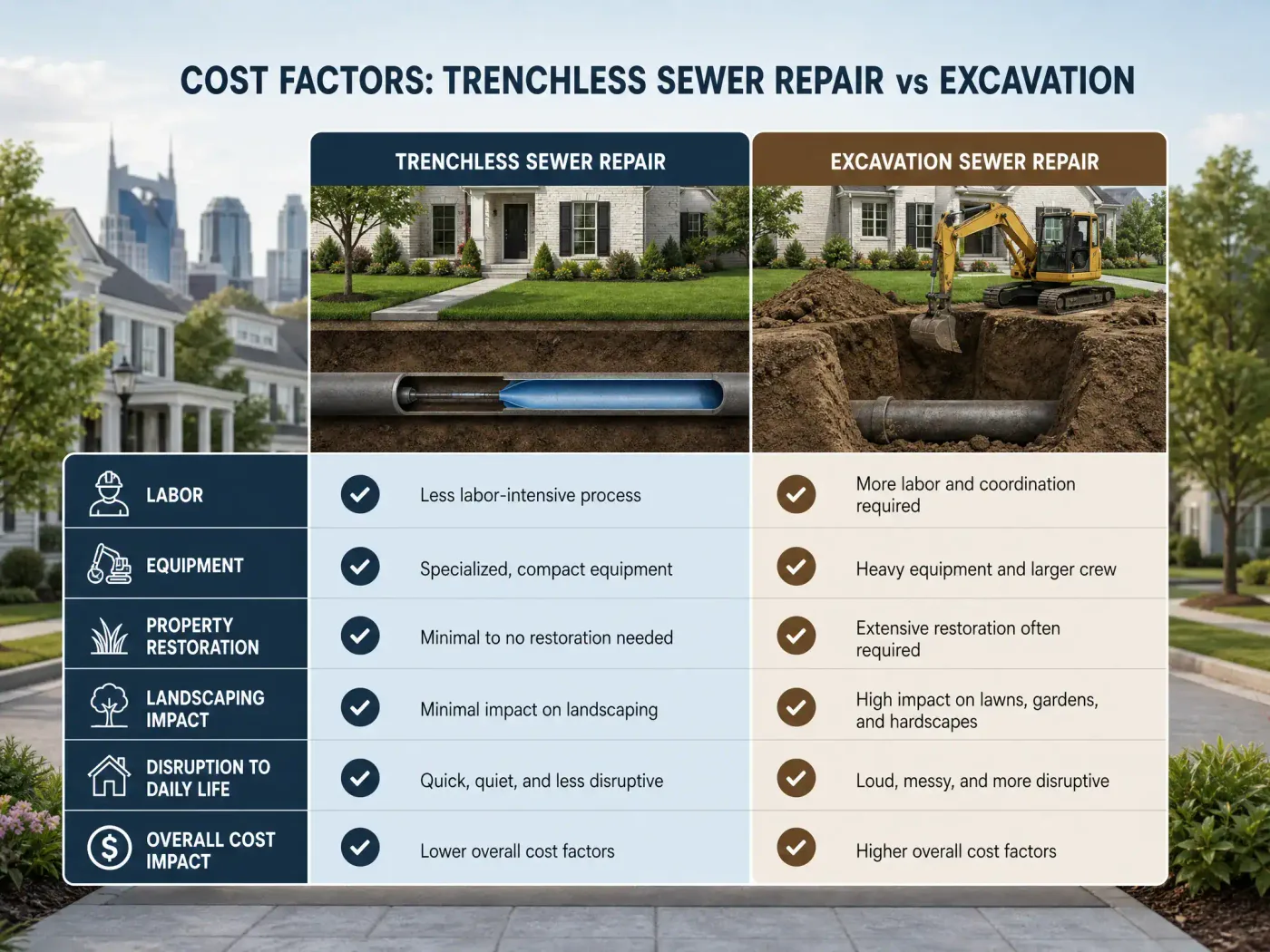 COST FACTORS: TRENCHLESS SEWER REPAIR vs EXCAVATION

| | TRENCHLESS SEWER REPAIR | EXCAVATION SEWER REPAIR |
|---|---|---|
| LABOR | Less labor-intensive process | More labor and coordination required |
| EQUIPMENT | Specialized, compact equipment | Heavy equipment and larger crew |
| PROPERTY RESTORATION | Minimal to no restoration needed | Extensive restoration often required |
| LANDSCAPING IMPACT | Minimal impact on landscaping | High impact on lawns, gardens, and hardscapes |
| DISRUPTION TO DAILY LIFE | Quick, quiet, and less disruptive | Loud, messy, and more disruptive |
| OVERALL COST IMPACT | Lower overall cost factors | Higher overall cost factors |